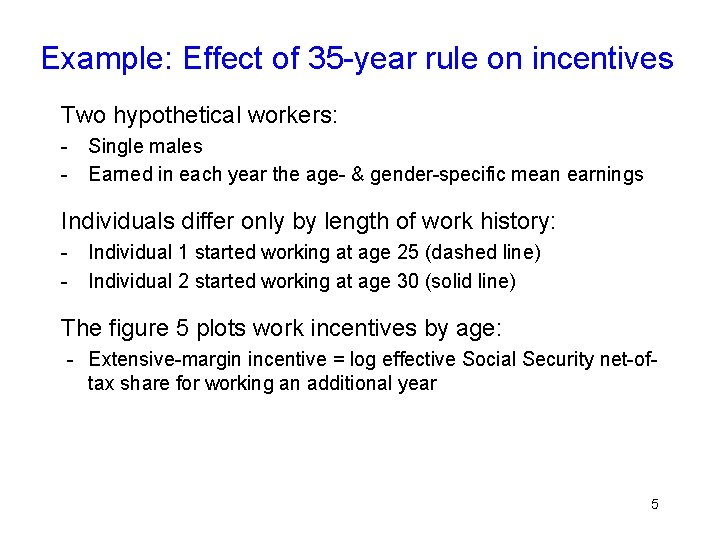 Example: Effect of 35-year rule on incentives

Two hypothetical workers:

- Single males
- Earned in each year the age- & gender-specific mean earnings

Individuals differ only by length of work history:

- Individual 1 started working at age 25 (dashed line)
- Individual 2 started working at age 30 (solid line)

The figure 5 plots work incentives by age:

- Extensive-margin incentive = log effective Social Security net-of-tax share for working an additional year

5